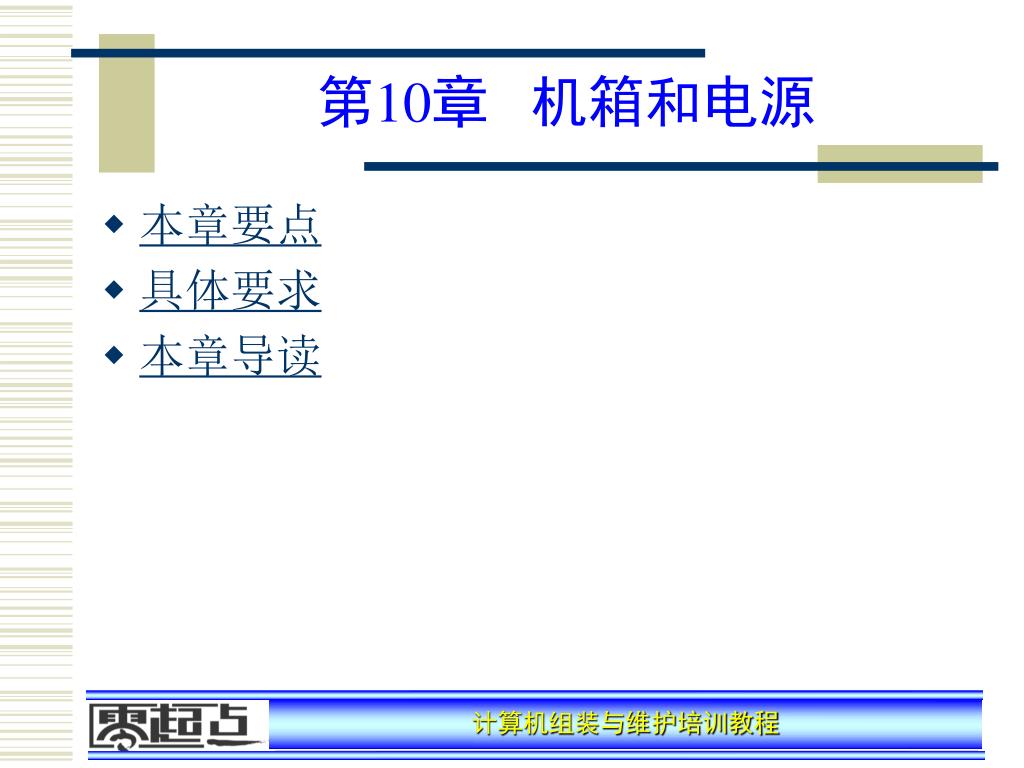 第10章 机箱和电源

◆ 本章要点
◆ 具体要求
◆ 本章导读

零起点

计算机组装与维护培训教程